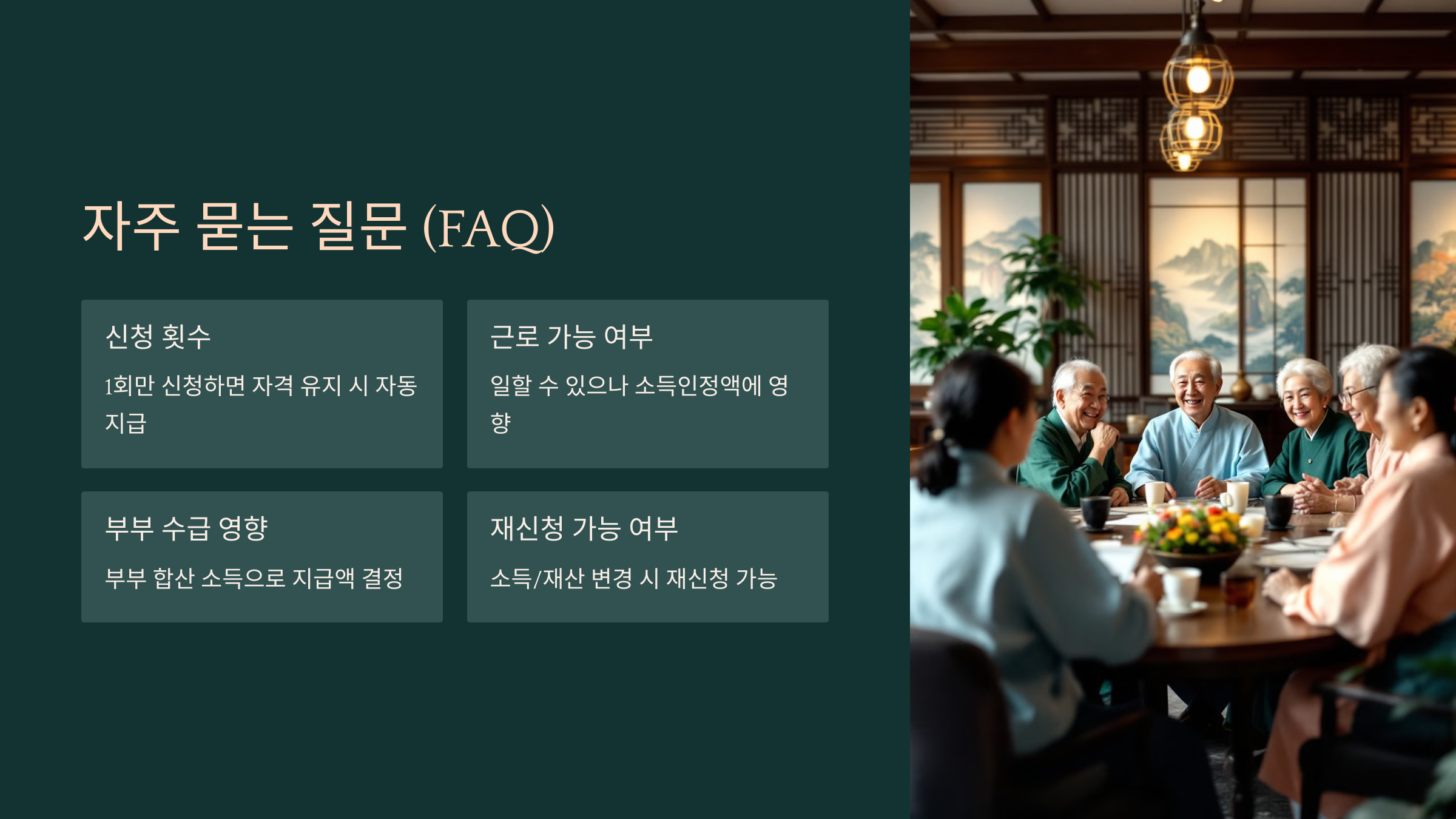 자주 묻는 질문 (FAQ)

신청 횟수

1회만 신청하면 자격 유지 시 자동 지급

근로 가능 여부

일할 수 있으나 소득인정액에 영향

부부 수급 영향

부부 합산 소득으로 지급액 결정

재신청 가능 여부

소득/재산 변경 시 재신청 가능